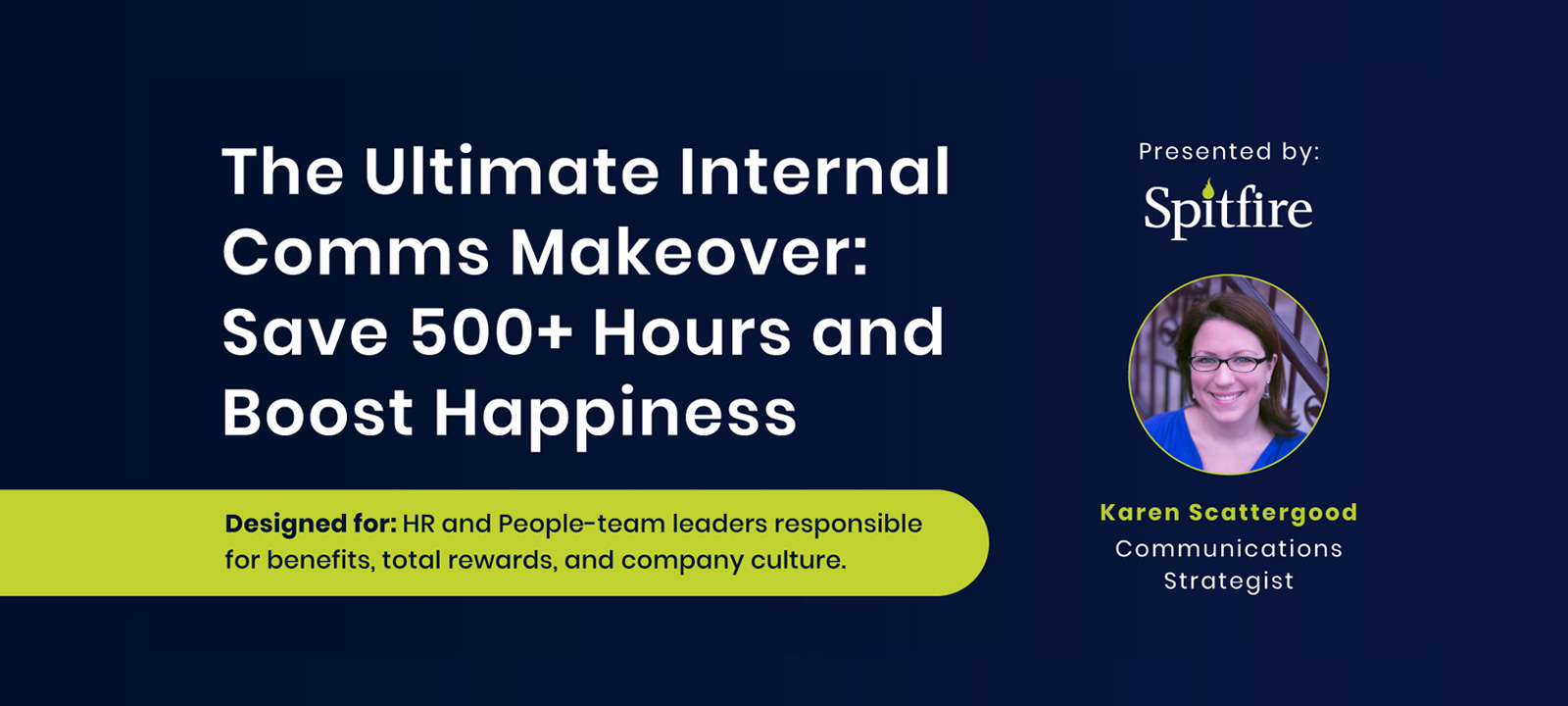 The Ultimate Internal Comms Makeover: Save 500+ Hours and Boost Happiness

Designed for: HR and People-team leaders responsible for benefits, total rewards, and company culture.

Presented by:

Spitfire

Karen Scattergood
Communications Strategist